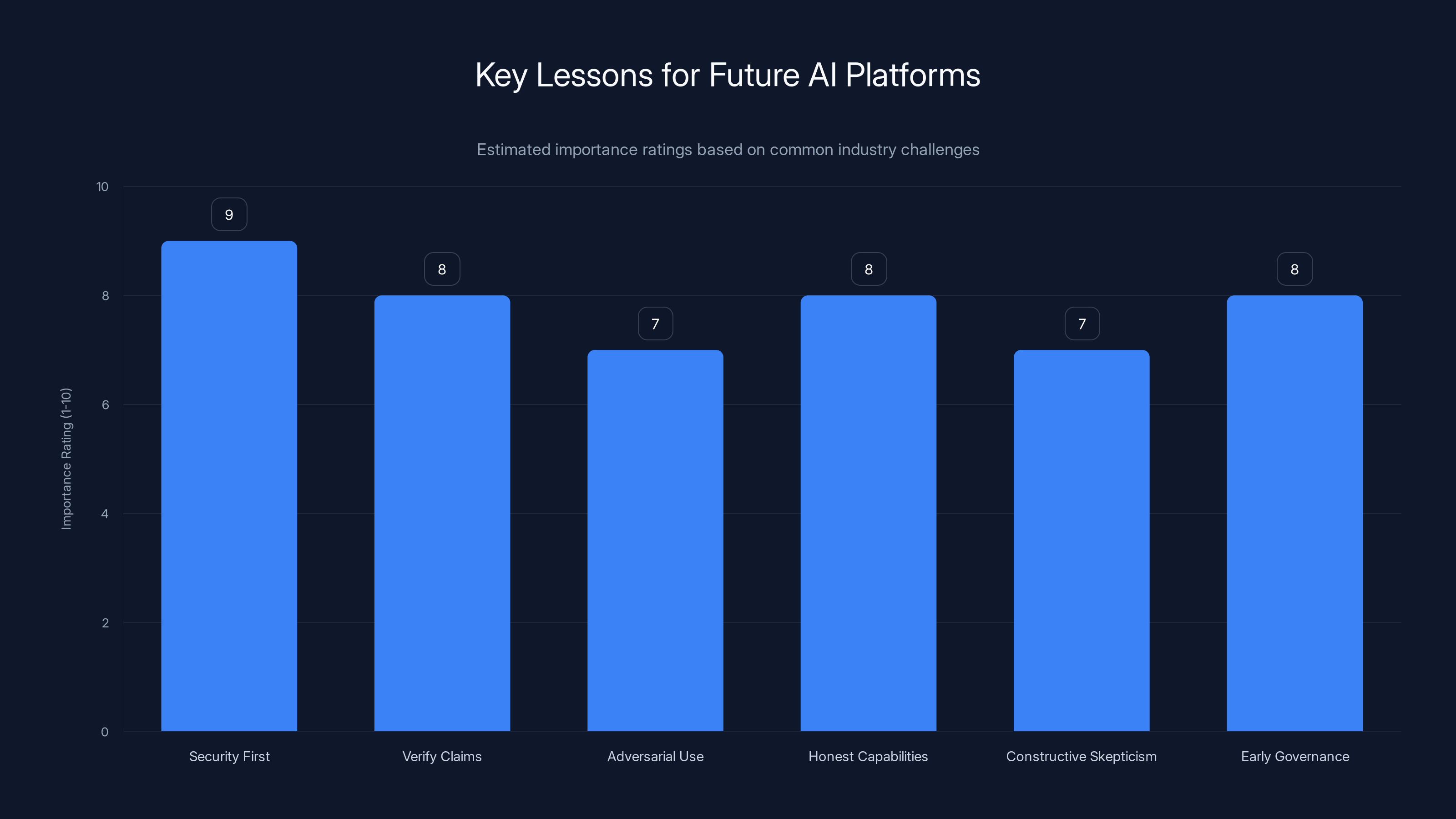 Key Lessons for Future AI Platforms

Estimated importance ratings based on common industry challenges

Importance Rating (1-10)

10
8
6
4
2
0

9
8
7
8
7
8

Security First
Verify Claims
Adversarial Use
Honest Capabilities
Constructive Skepticism
Early Governance